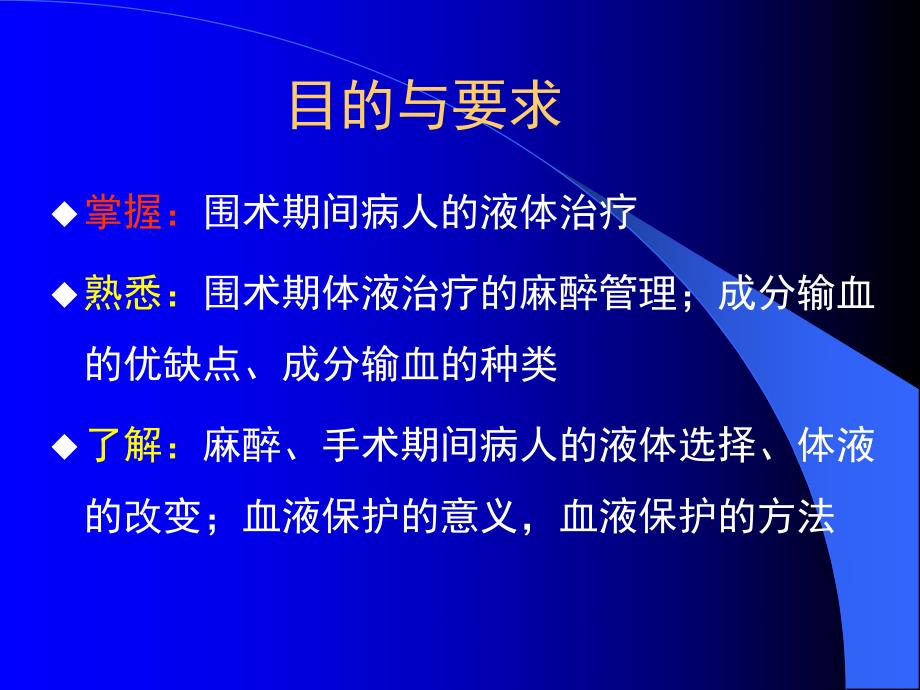 目的与要求

◆掌握：围术期间病人的液体治疗

◆熟悉：围术期体液治疗的麻醉管理；成分输血的优缺点、成分输血的种类

◆了解：麻醉、手术期间病人的液体选择、体液的改变；血液保护的意义，血液保护的方法